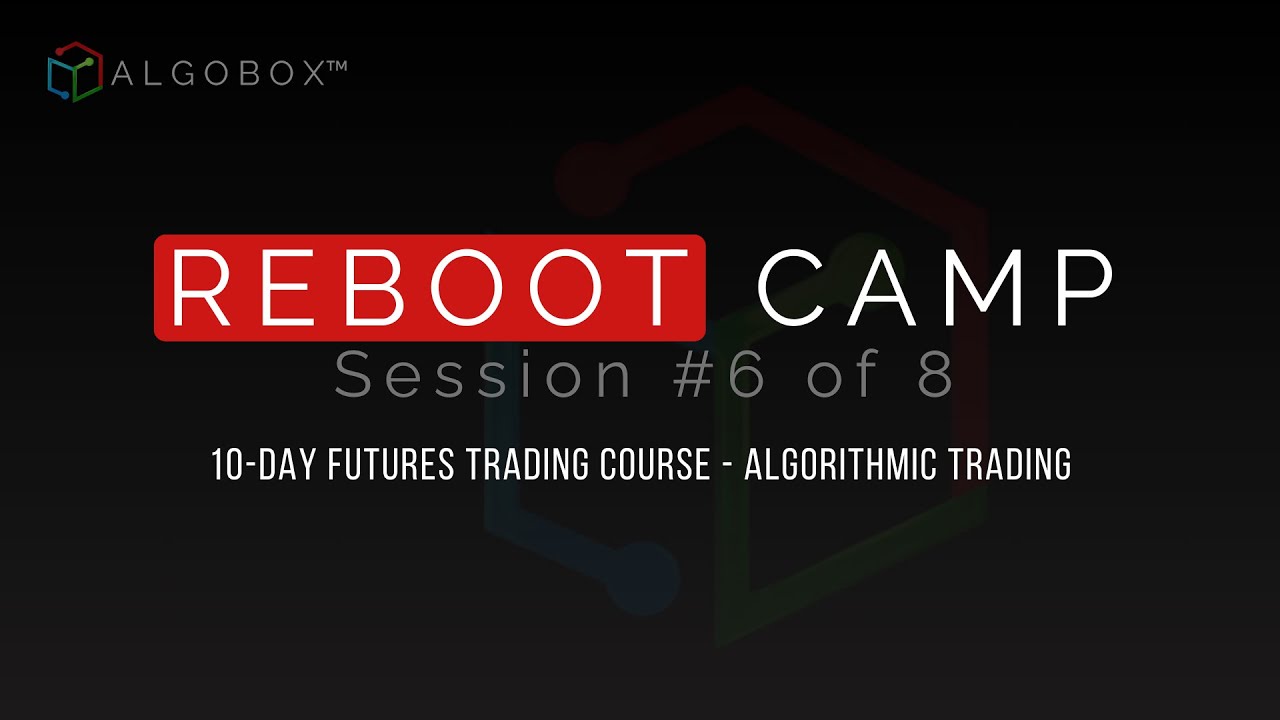 ALGOBOX™

REBOOT CAMP

Session #6 of 8

10-DAY FUTURES TRADING COURSE - ALGORITHMIC TRADING